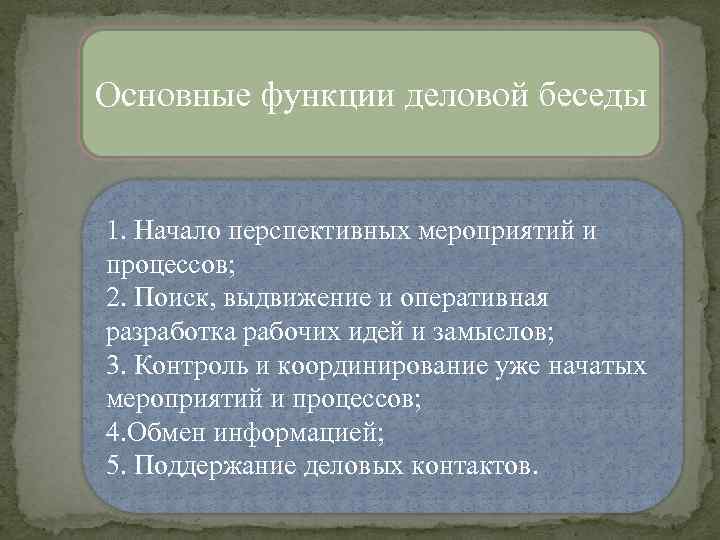 Основные функции деловой беседы

1. Начало перспективных мероприятий и процессов;
2. Поиск, выдвижение и оперативная разработка рабочих идей и замыслов;
3. Контроль и координирование уже начатых мероприятий и процессов;
4.Обмен информацией;
5. Поддержание деловых контактов.